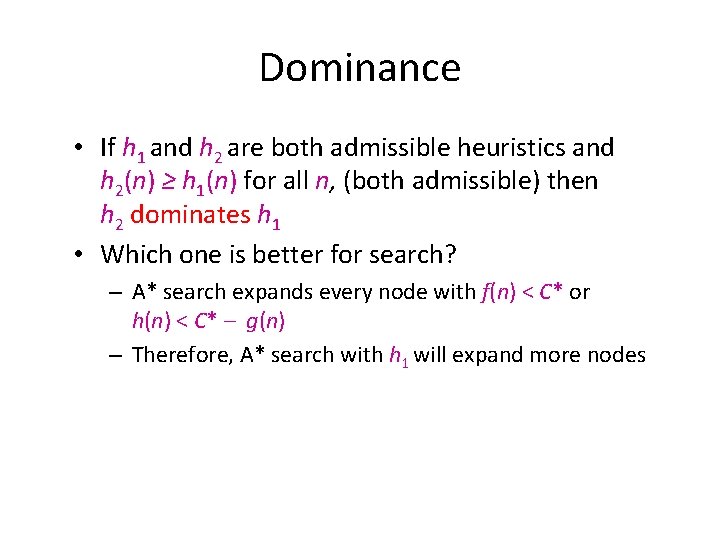 Dominance

• If $h_1$ and $h_2$ are both admissible heuristics and $h_2(n) \geq h_1(n)$ for all $n$, (both admissible) then $h_2$ dominates $h_1$

• Which one is better for search?

– A* search expands every node with $f(n) < C^*$ or $h(n) < C^* - g(n)$

– Therefore, A* search with $h_1$ will expand more nodes